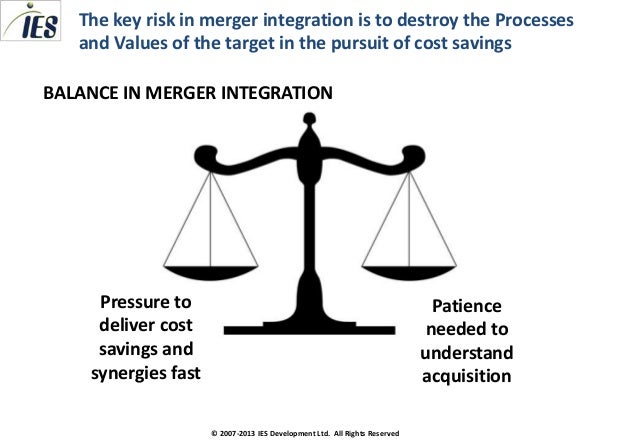 IES

The key risk in merger integration is to destroy the Processes and Values of the target in the pursuit of cost savings

BALANCE IN MERGER INTEGRATION

Pressure to deliver cost savings and synergies fast

Patience needed to understand acquisition

© 2007-2013 IES Development Ltd. All Rights Reserved